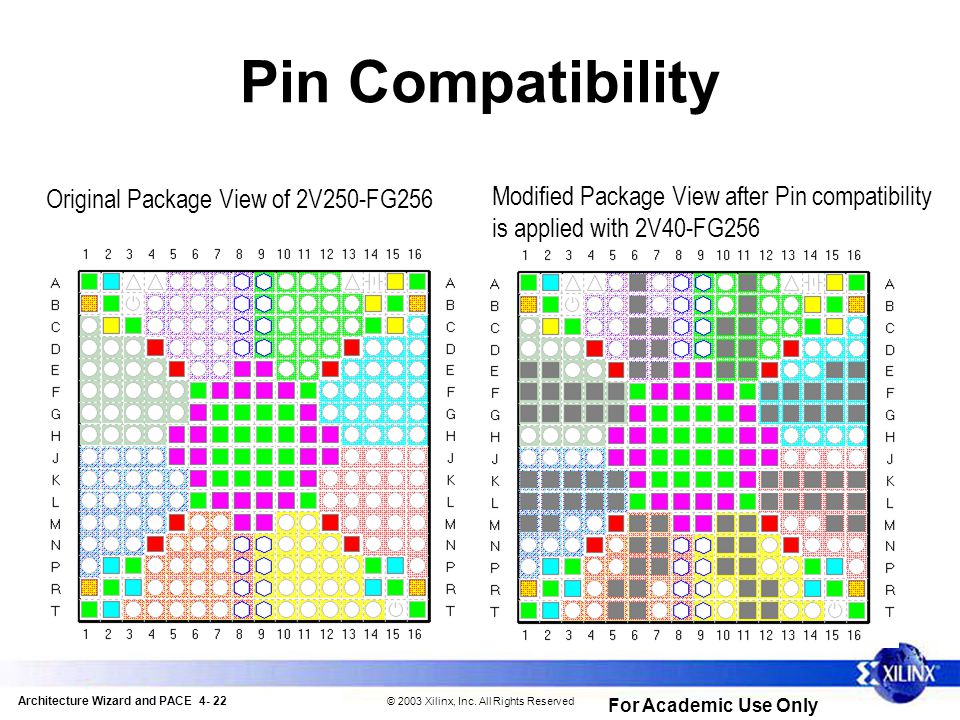 Pin Compatibility

Original Package View of 2V250-FG256

1 2 3 4 5 6 7 8 9 10 11 12 13 14 15 16

A B C D E F G H J K L M N P R T

A B C D E F G H J K L M N P R T

1 2 3 4 5 6 7 8 9 10 11 12 13 14 15 16

Modified Package View after Pin compatibility is applied with 2V40-FG256

1 2 3 4 5 6 7 8 9 10 11 12 13 14 15 16

A B C D E F G H J K L M N P R T

A B C D E F G H J K L M N P R T

1 2 3 4 5 6 7 8 9 10 11 12 13 14 15 16

XILINX

Architecture Wizard and PACE 4- 22

© 2003 Xilinx, Inc. All Rights Reserved

For Academic Use Only